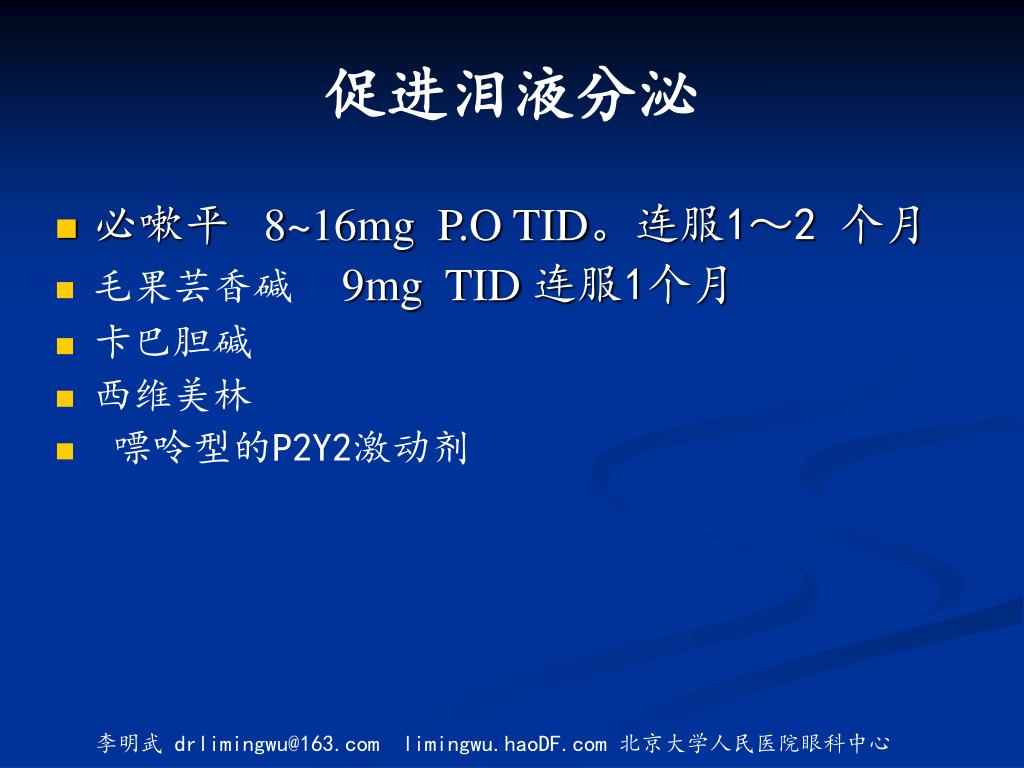 促进泪液分泌

- 必嗽平 8~16mg P.O TID。连服1～2 个月
- 毛果芸香碱 9mg TID 连服1个月
- 卡巴胆碱
- 西维美林
- 嘌呤型的P2Y2激动剂

李明武 drlimingwu@163.com limingwu.haoDF.com 北京大学人民医院眼科中心